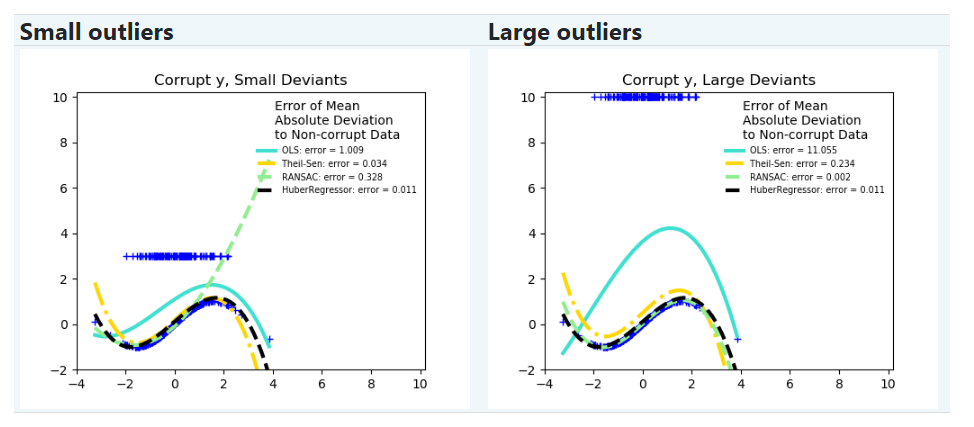 Small outliers

Corrupt y, Small Deviants

Error of Mean Absolute Deviation to Non-corrupt Data

OLS: error = 1.009
Theil-Sen: error = 0.034
RANSAC: error = 0.328
HuberRegressor: error = 0.011

10
8
6
4
2
0
−2

−4 −2 0 2 4 6 8 10

Large outliers

Corrupt y, Large Deviants

Error of Mean Absolute Deviation to Non-corrupt Data

OLS: error = 11.055
Theil-Sen: error = 0.234
RANSAC: error = 0.002
HuberRegressor: error = 0.011

10
8
6
4
2
0
−2

−4 −2 0 2 4 6 8 10